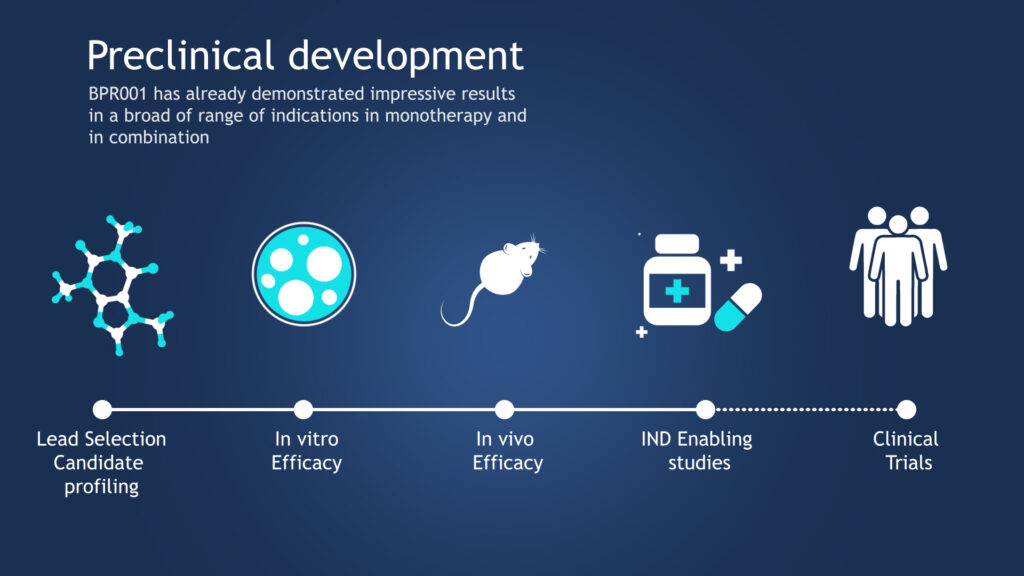 Preclinical development

BPR001 has already demonstrated impressive results in a broad of range of indications in monotherapy and in combination

Lead Selection Candidate profiling

In vitro Efficacy

In vivo Efficacy

IND Enabling studies

Clinical Trials